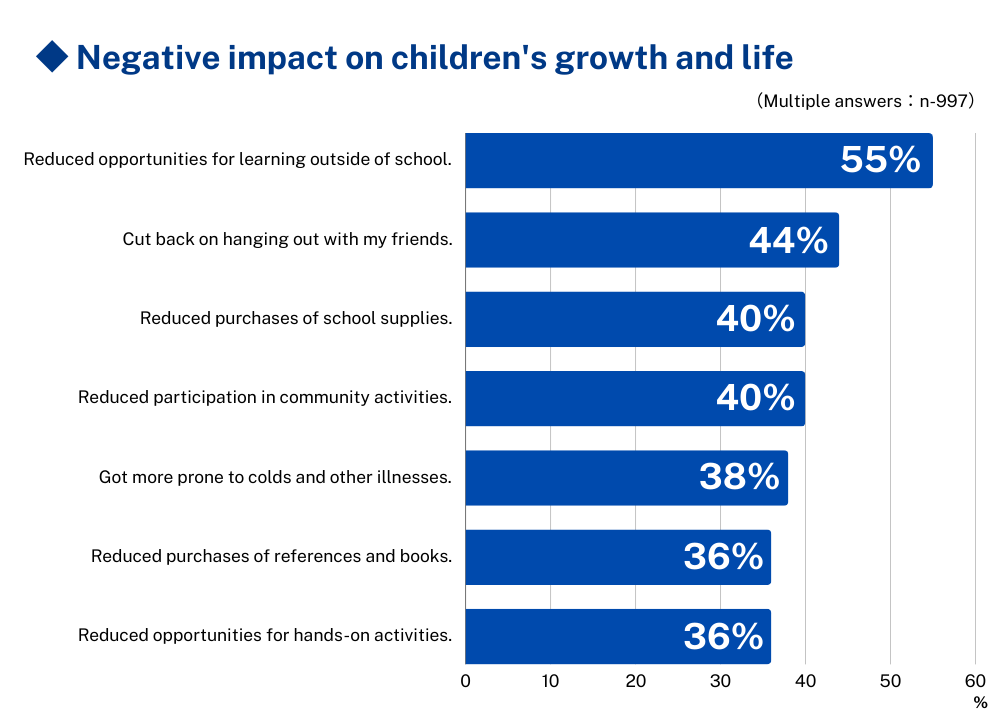 ◆ Negative impact on children's growth and life

(Multiple answers：n-997)

Reduced opportunities for learning outside of school. 55%

Cut back on hanging out with my friends. 44%

Reduced purchases of school supplies. 40%

Reduced participation in community activities. 40%

Got more prone to colds and other illnesses. 38%

Reduced purchases of references and books. 36%

Reduced opportunities for hands-on activities. 36%

0 10 20 30 40 50 60
%